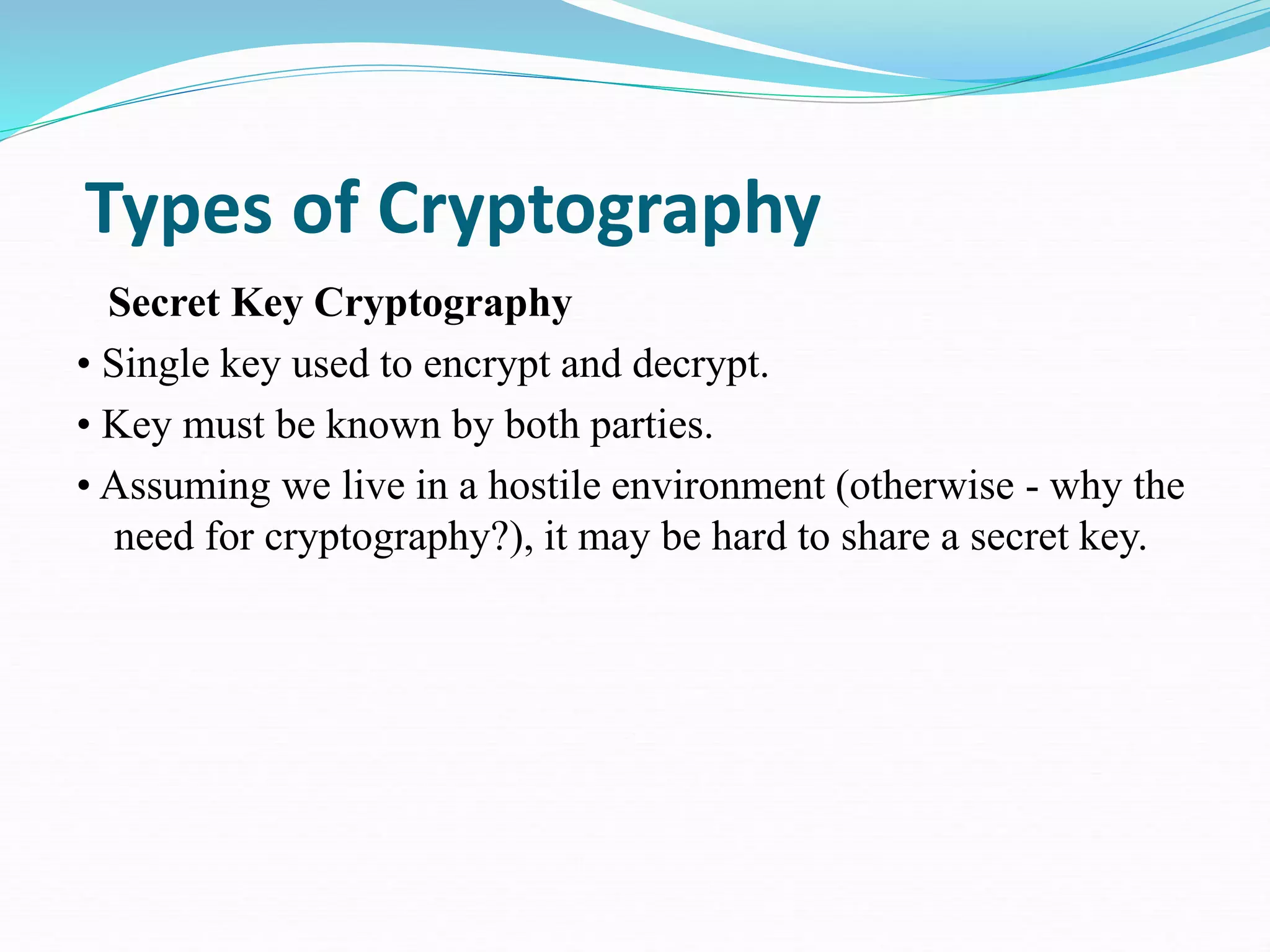 Types of Cryptography

Secret Key Cryptography

• Single key used to encrypt and decrypt.

• Key must be known by both parties.

• Assuming we live in a hostile environment (otherwise - why the need for cryptography?), it may be hard to share a secret key.